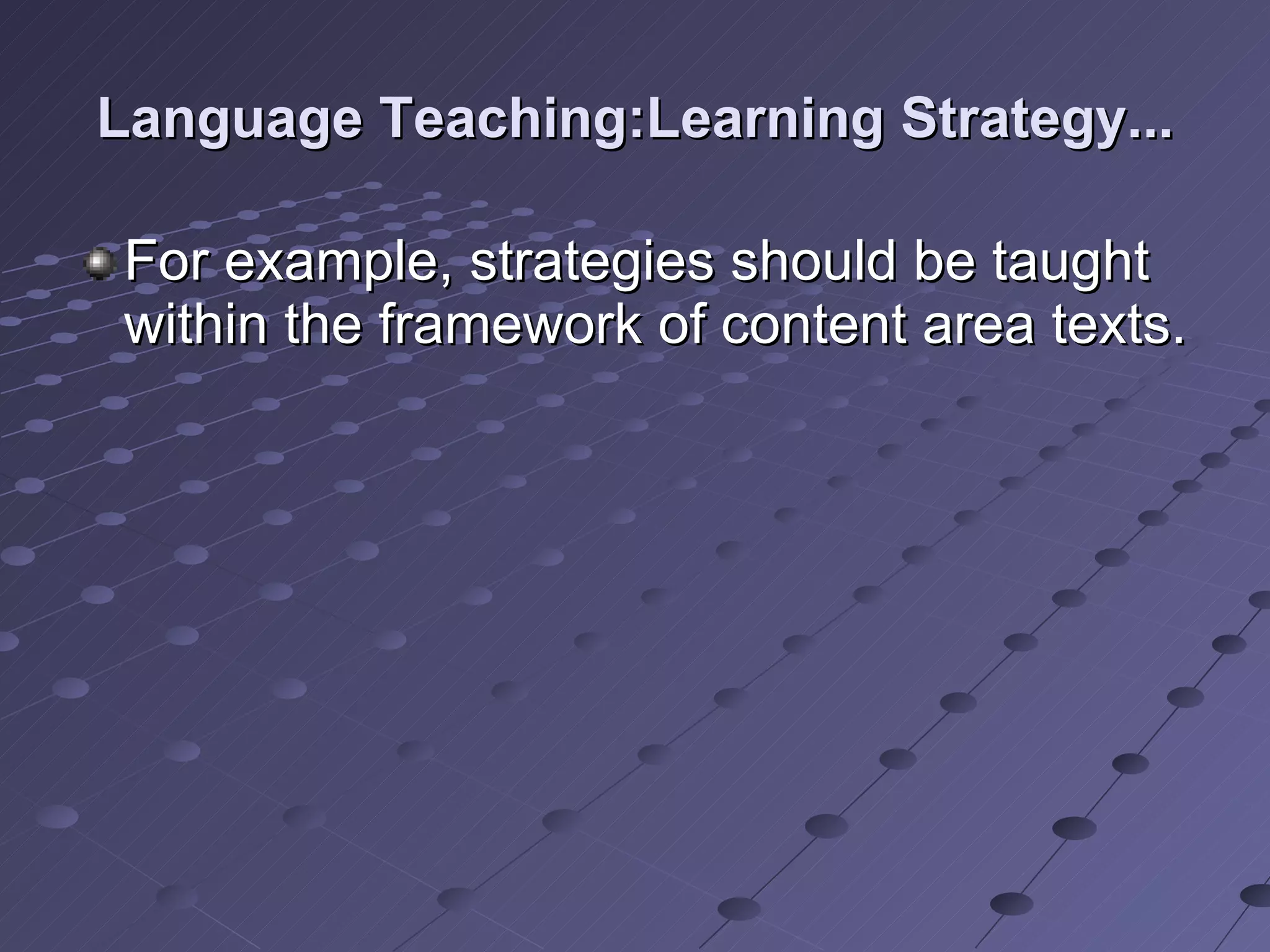 Language Teaching:Learning Strategy...

For example, strategies should be taught within the framework of content area texts.